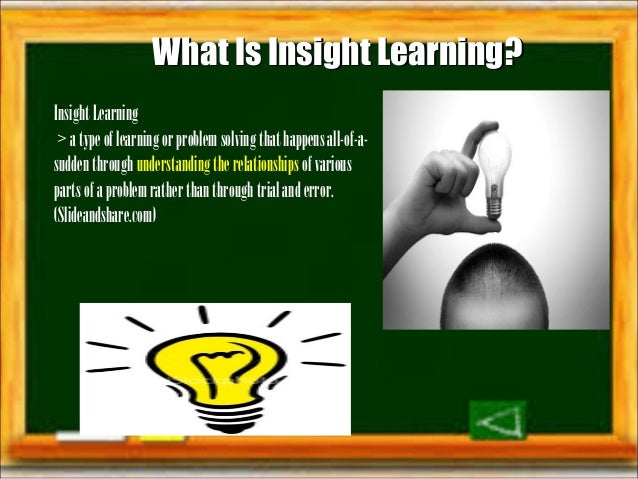 What Is Insight Learning?

Insight Learning
> a type of learning or problem solving that happens all-of-a-sudden through understanding the relationships of various parts of a problem rather than through trial and error. (Slideandshare.com)